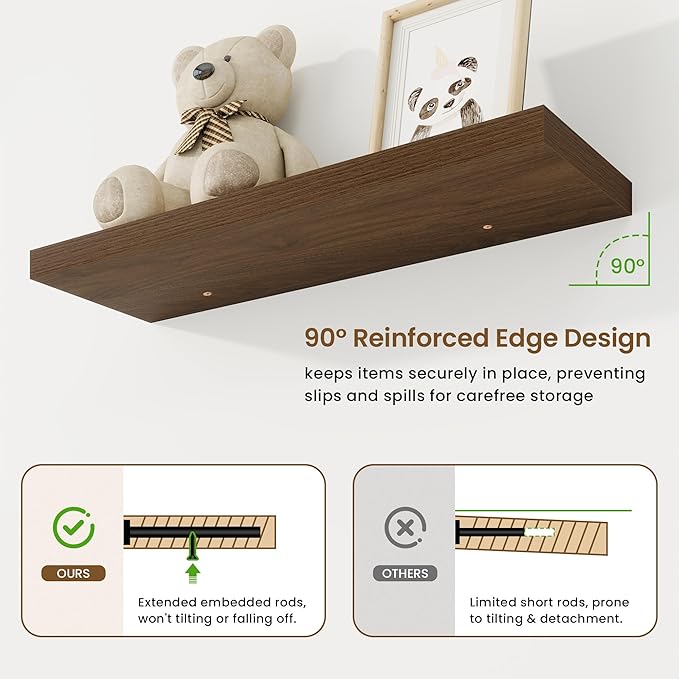 90°

90° Reinforced Edge Design

keeps items securely in place, preventing slips and spills for carefree storage

OURS

Extended embedded rods, won't tilting or falling off.

OTHERS

Limited short rods, prone to tilting & detachment.